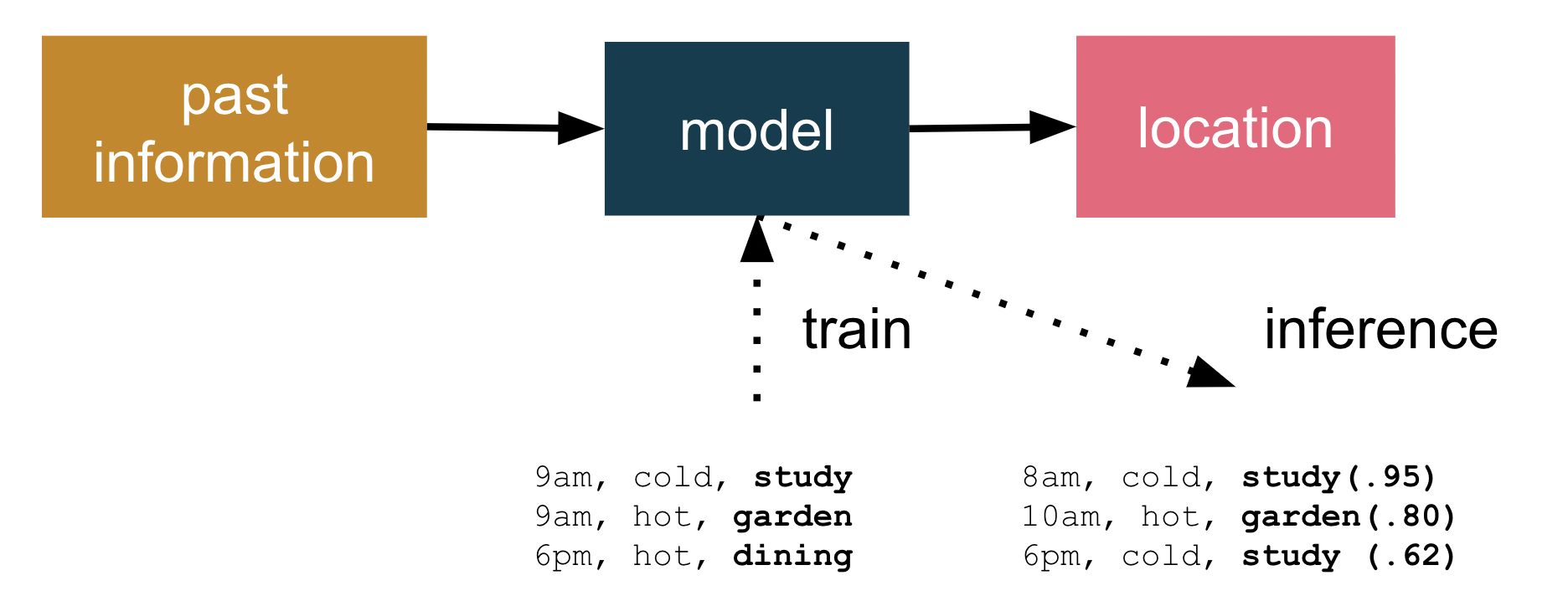 past information

model

location

train

inference

9am, cold, study
9am, hot, garden
6pm, hot, dining

8am, cold, study(.95)
10am, hot, garden(.80)
6pm, cold, study (.62)